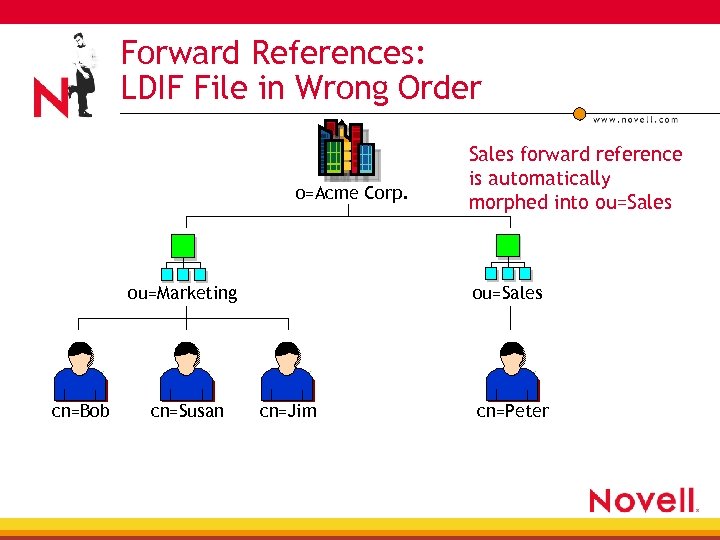 N

Forward References:
LDIF File in Wrong Order

www.novell.com

Sales forward reference is automatically morphed into ou=Sales

o=Acme Corp.

ou=Marketing

ou=Sales

cn=Bob

cn=Susan

cn=Jim

cn=Peter

Novell.